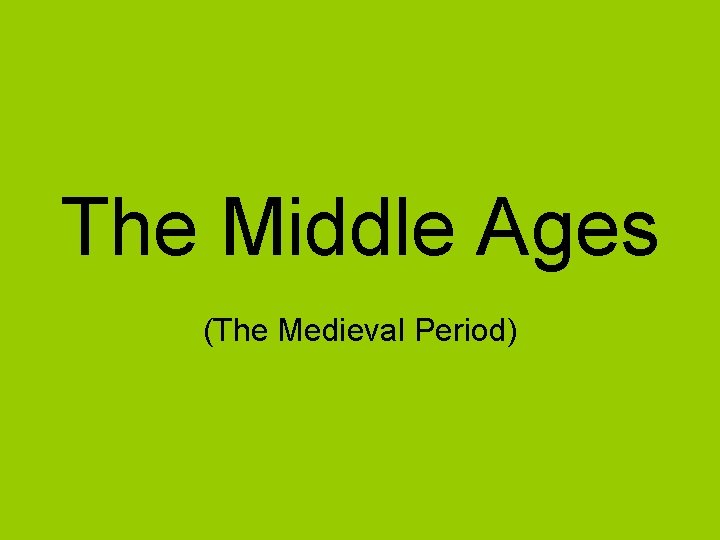 The Middle Ages

(The Medieval Period)